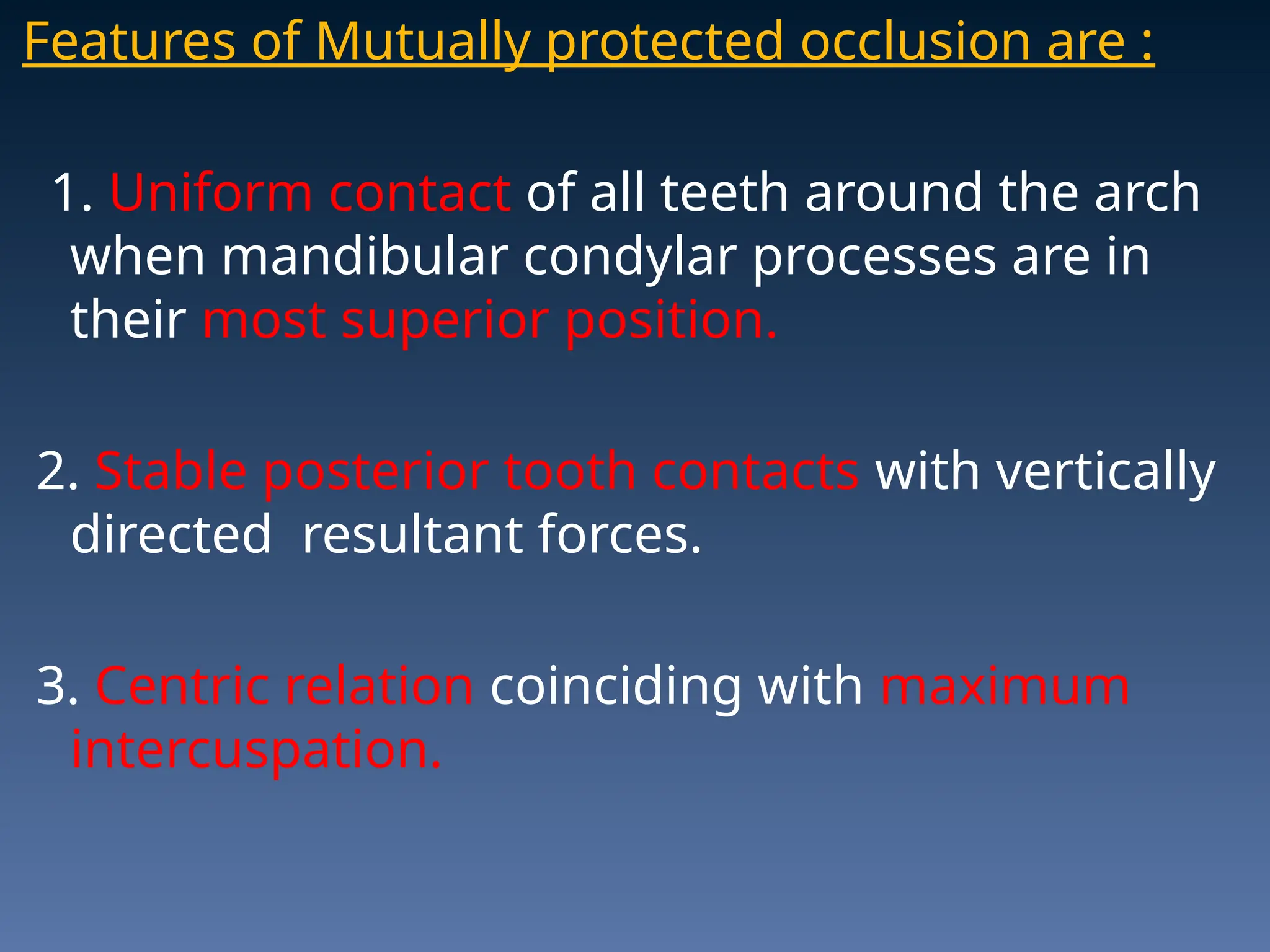 Features of Mutually protected occlusion are :

1. Uniform contact of all teeth around the arch when mandibular condylar processes are in their most superior position.

2. Stable posterior tooth contacts with vertically directed resultant forces.

3. Centric relation coinciding with maximum intercuspation.